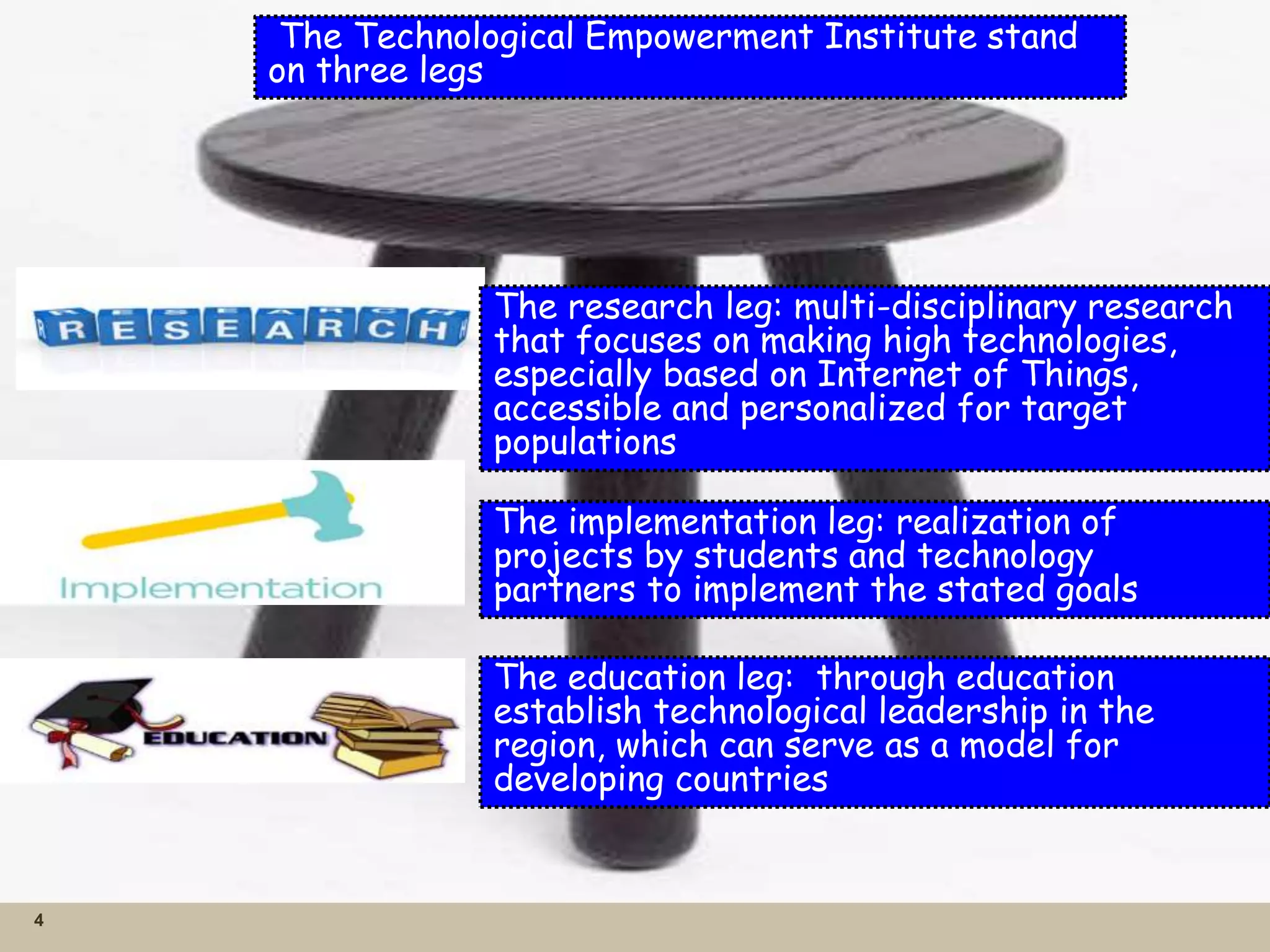 The Technological Empowerment Institute stand on three legs

RESEARCH

The research leg: multi-disciplinary research that focuses on making high technologies, especially based on Internet of Things, accessible and personalized for target populations

Implementation

The implementation leg: realization of projects by students and technology partners to implement the stated goals

EDUCATION

The education leg: through education establish technological leadership in the region, which can serve as a model for developing countries

4